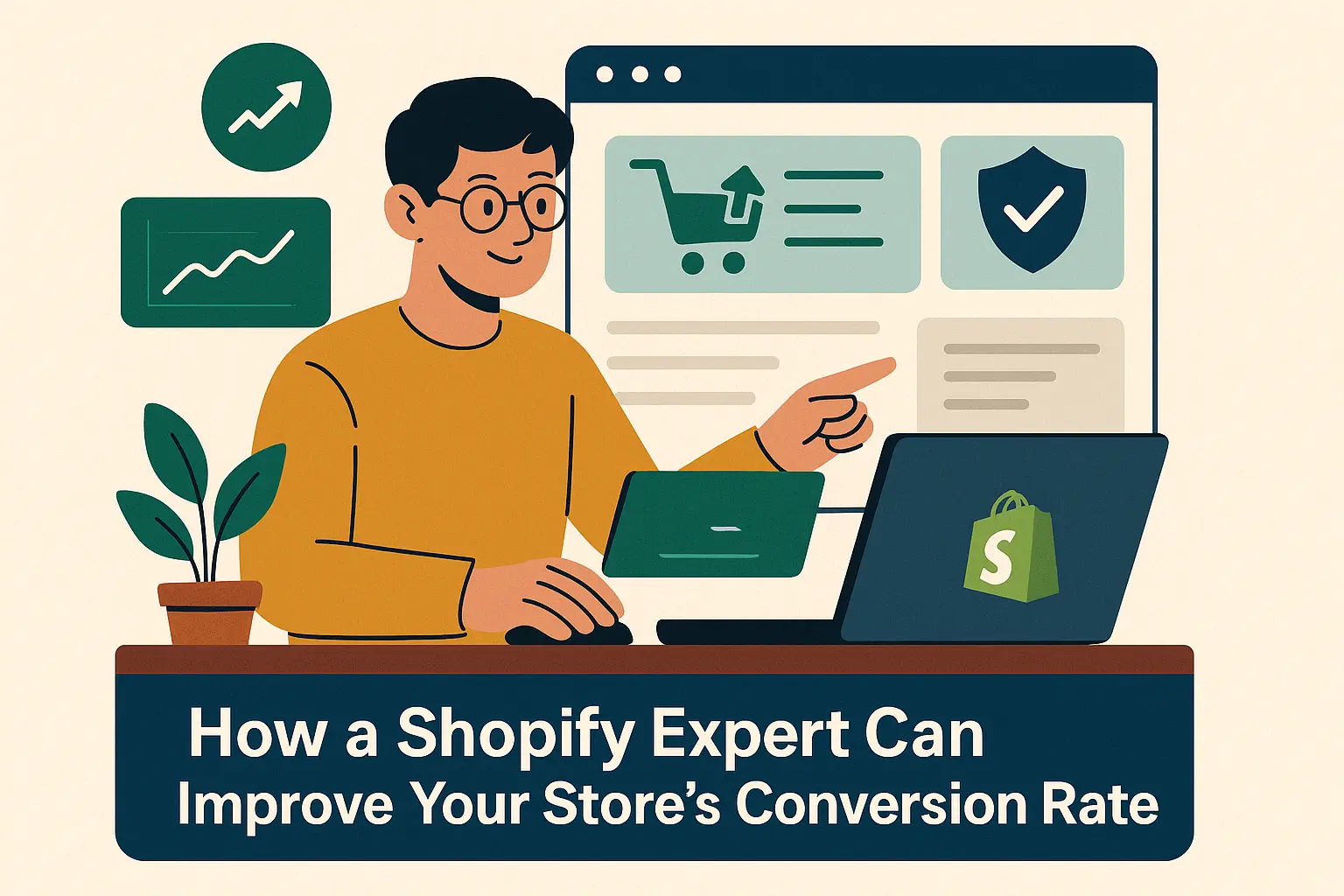 S

How a Shopify Expert Can Improve Your Store's Conversion Rate